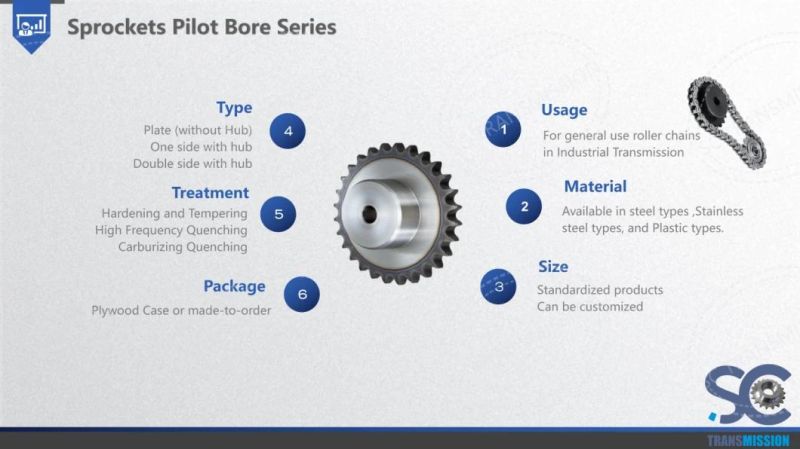 Sprockets Pilot Bore Series

Type
Plate (without Hub)
One side with hub
Double side with hub

4

Treatment
Hardening and Tempering
High Frequency Quenching
Carburizing Quenching

5

Package
Plywood Case or made-to-order

6

1

Usage
For general use roller chains in Industrial Transmission

2

Material
Available in steel types ,Stainless steel types, and Plastic types.

3

Size
Standardized products
Can be customized

SC
TRANSMISSION